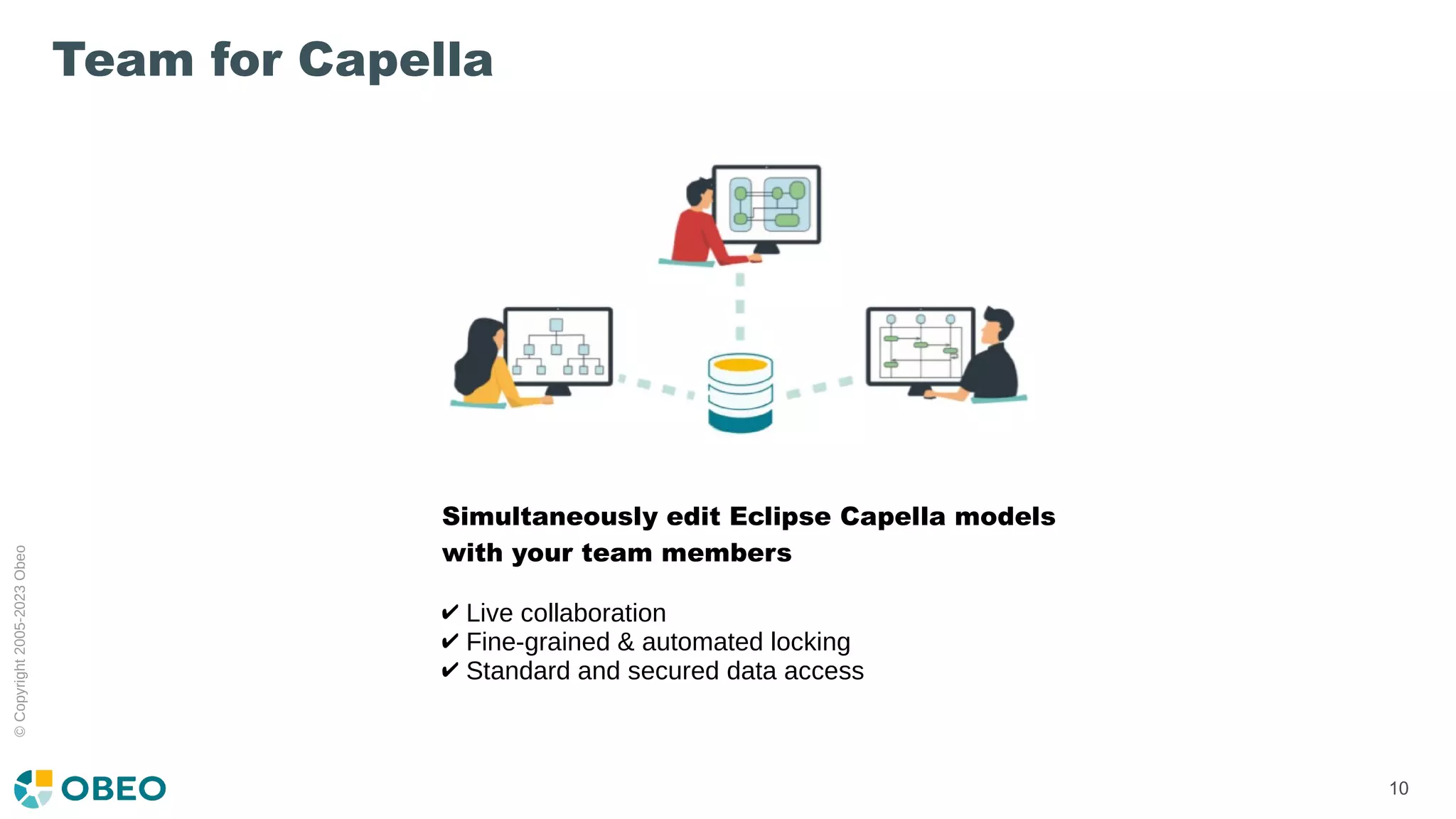 Team for Capella

Simultaneously edit Eclipse Capella models with your team members

✔ Live collaboration
✔ Fine-grained & automated locking
✔ Standard and secured data access

© Copyright 2005-2023 Obeo

OBEO

10